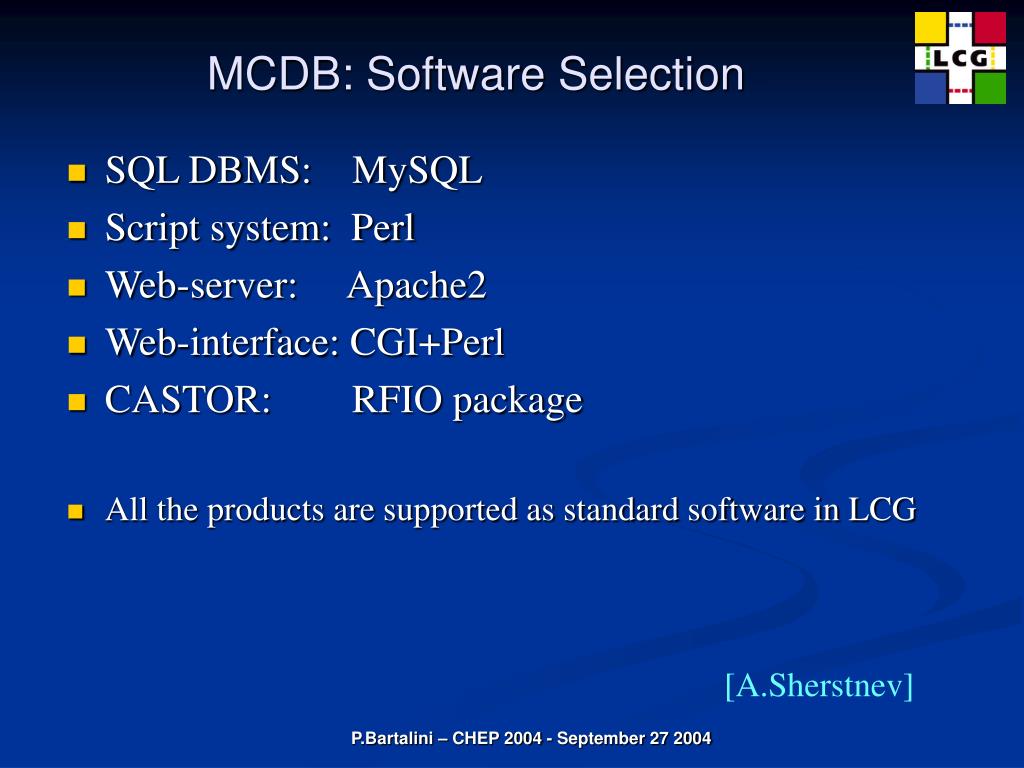 MCDB: Software Selection

LCG

- SQL DBMS: MySQL
- Script system: Perl
- Web-server: Apache2
- Web-interface: CGI+Perl
- CASTOR: RFIO package

- All the products are supported as standard software in LCG

[A.Sherstnev]

P.Bartalini – CHEP 2004 - September 27 2004